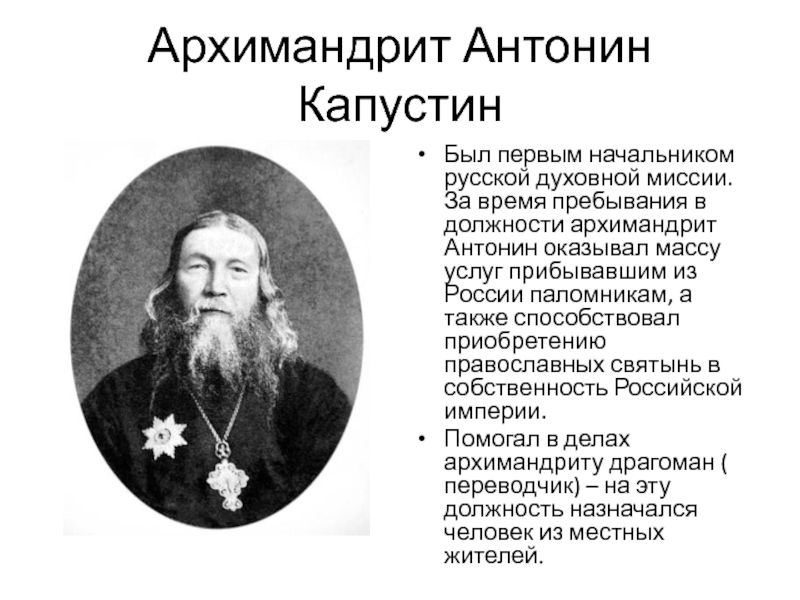 Архимандрит Антонин Капустин

• Был первым начальником русской духовной миссии. За время пребывания в должности архимандрит Антонин оказывал массу услуг прибывавшим из России паломникам, а также способствовал приобретению православных святынь в собственность Российской империи.
• Помогал в делах архимандриту драгоман ( переводчик) – на эту должность назначался человек из местных жителей.